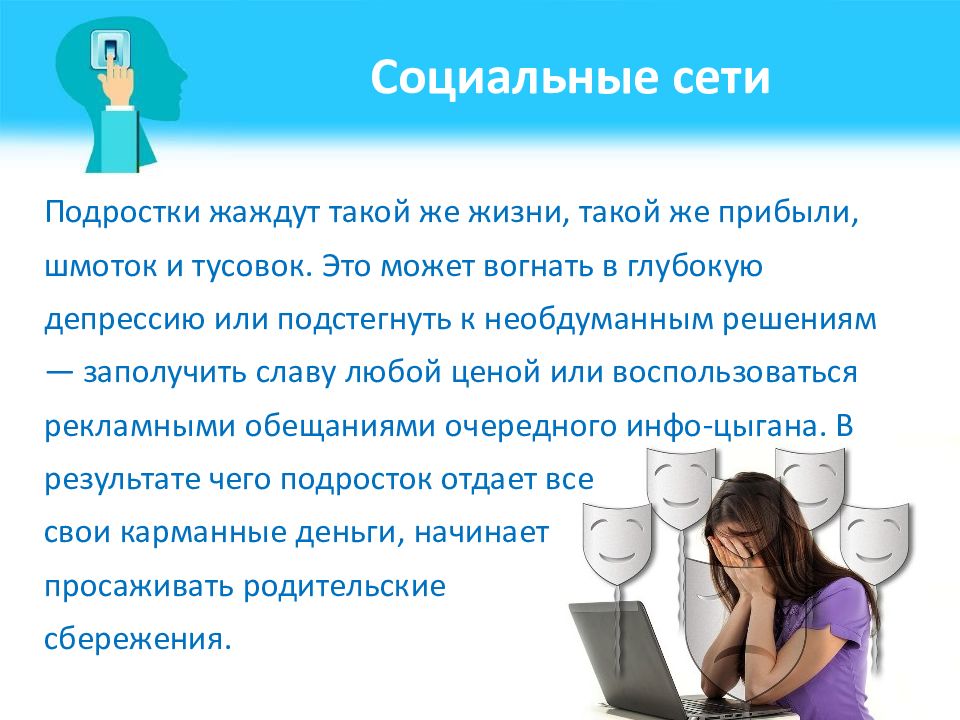 Социальные сети

Подростки жаждут такой же жизни, такой же прибыли, шмоток и тусовок. Это может вогнать в глубокую депрессию или подстегнуть к необдуманным решениям — заполучить славу любой ценой или воспользоваться рекламными обещаниями очередного инфо-цыгана. В результате чего подросток отдает все свои карманные деньги, начинает просаживать родительские сбережения.